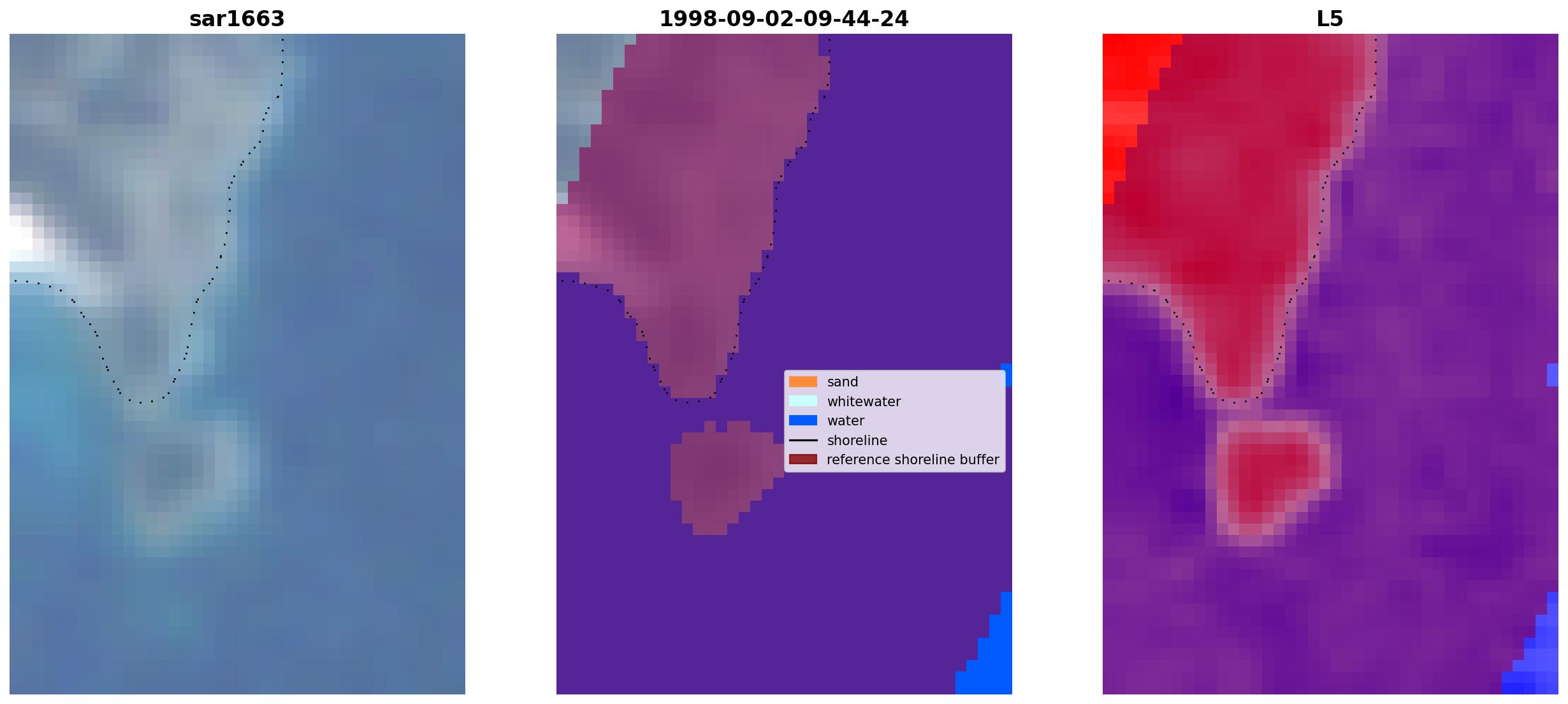 sar1663

1998-09-02-09-44-24

sand
whitewater
water
shoreline
reference shoreline buffer

L5